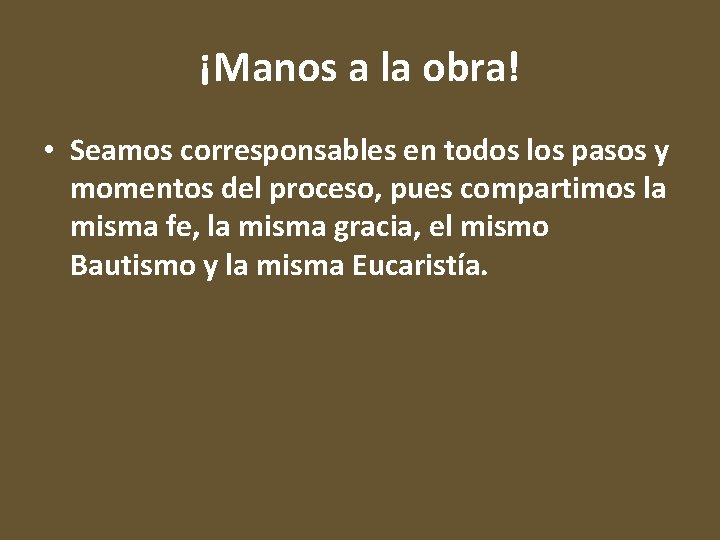 ¡Manos a la obra!

• Seamos corresponsables en todos los pasos y momentos del proceso, pues compartimos la misma fe, la misma gracia, el mismo Bautismo y la misma Eucaristía.